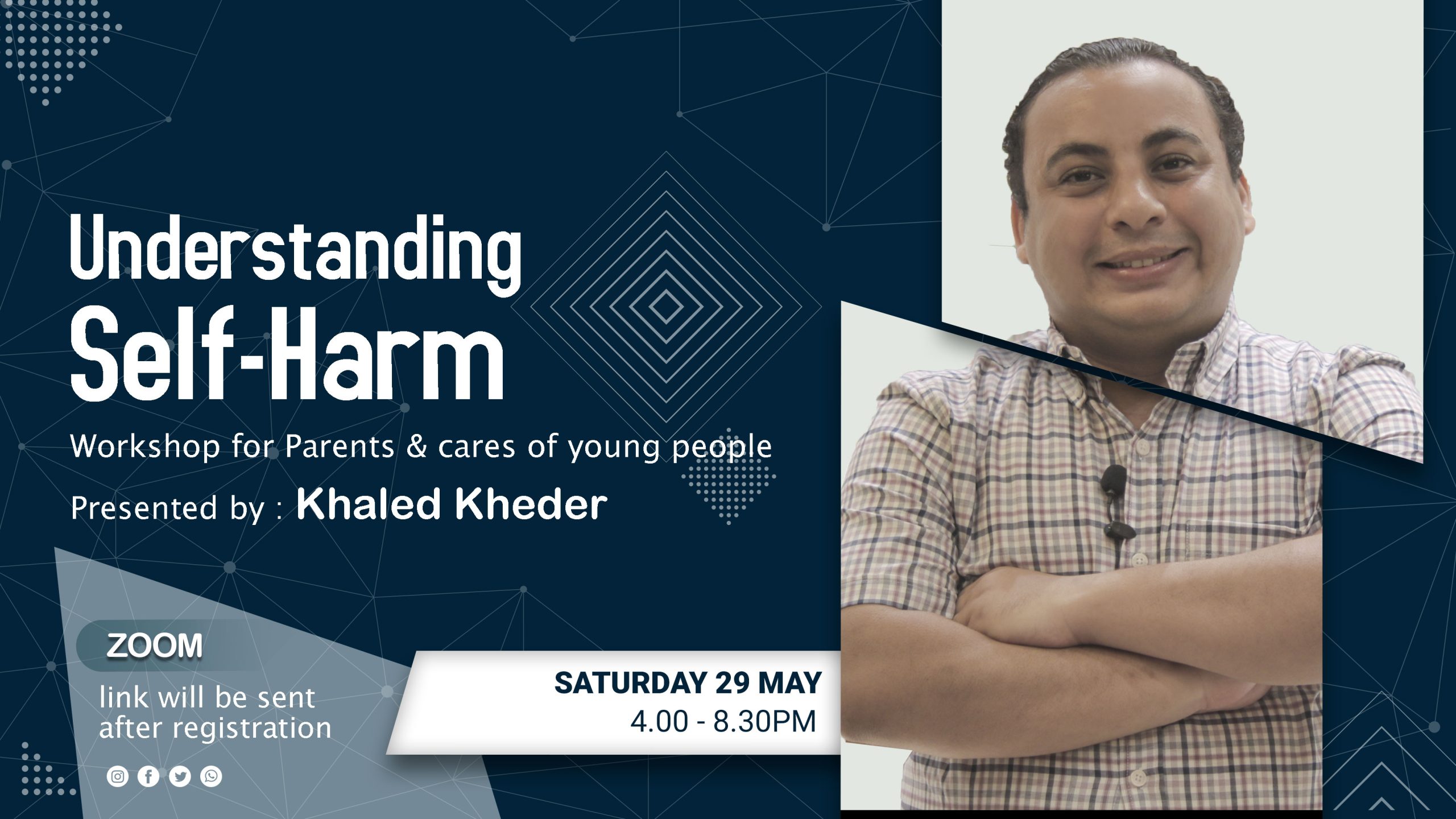 Understanding
Self-Harm

Workshop for Parents & cares of young people

Presented by : Khaled Kheder

ZOOM
link will be sent after registration

SATURDAY 29 MAY
4.00 - 8.30PM